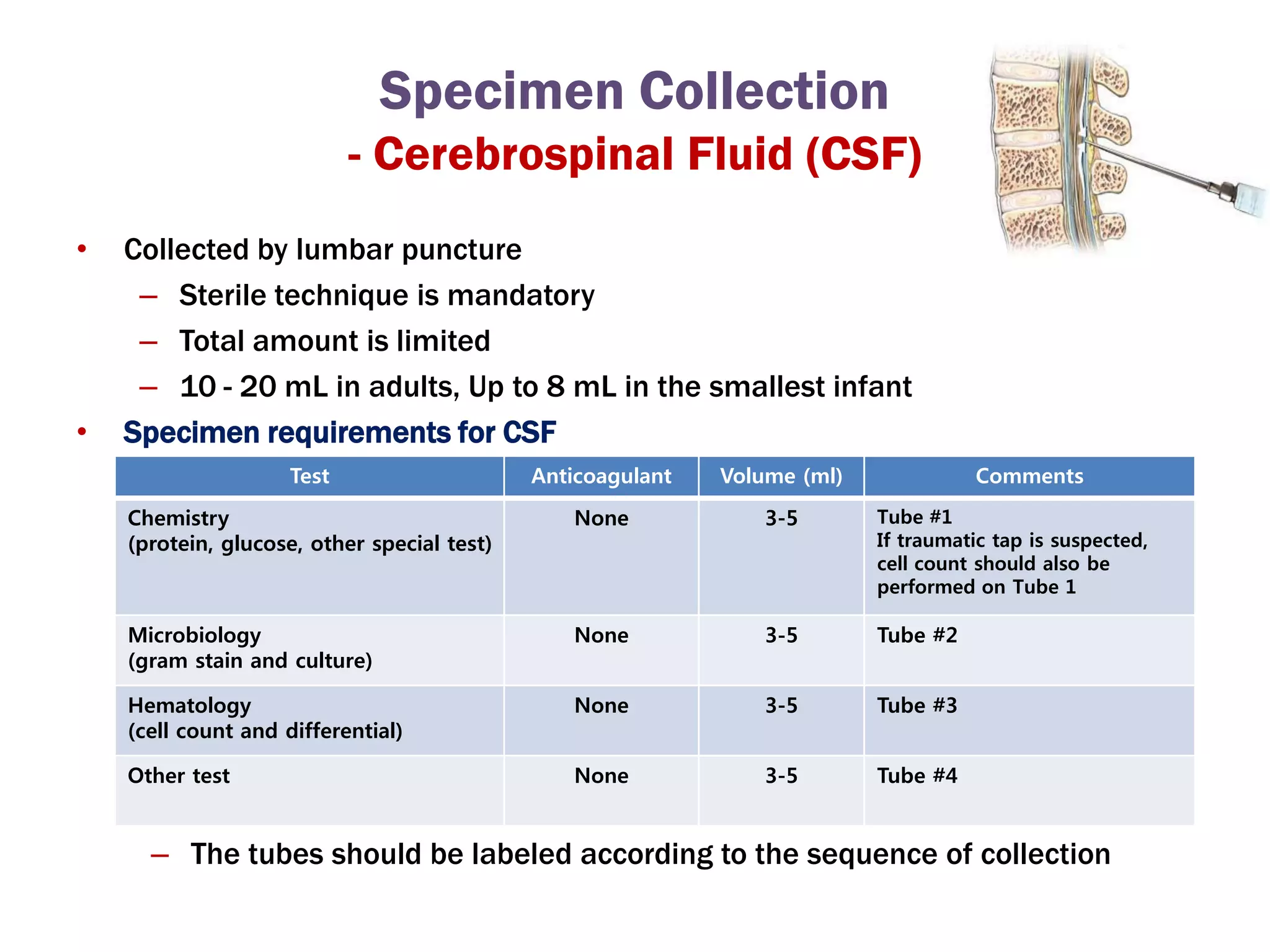 Specimen Collection
- Cerebrospinal Fluid (CSF)

• Collected by lumbar puncture
– Sterile technique is mandatory
– Total amount is limited
– 10 - 20 mL in adults, Up to 8 mL in the smallest infant

• Specimen requirements for CSF

| Test | Anticoagulant | Volume (ml) | Comments |
|---|---|---|---|
| Chemistry (protein, glucose, other special test) | None | 3-5 | Tube #1 If traumatic tap is suspected, cell count should also be performed on Tube 1 |
| Microbiology (gram stain and culture) | None | 3-5 | Tube #2 |
| Hematology (cell count and differential) | None | 3-5 | Tube #3 |
| Other test | None | 3-5 | Tube #4 |

– The tubes should be labeled according to the sequence of collection